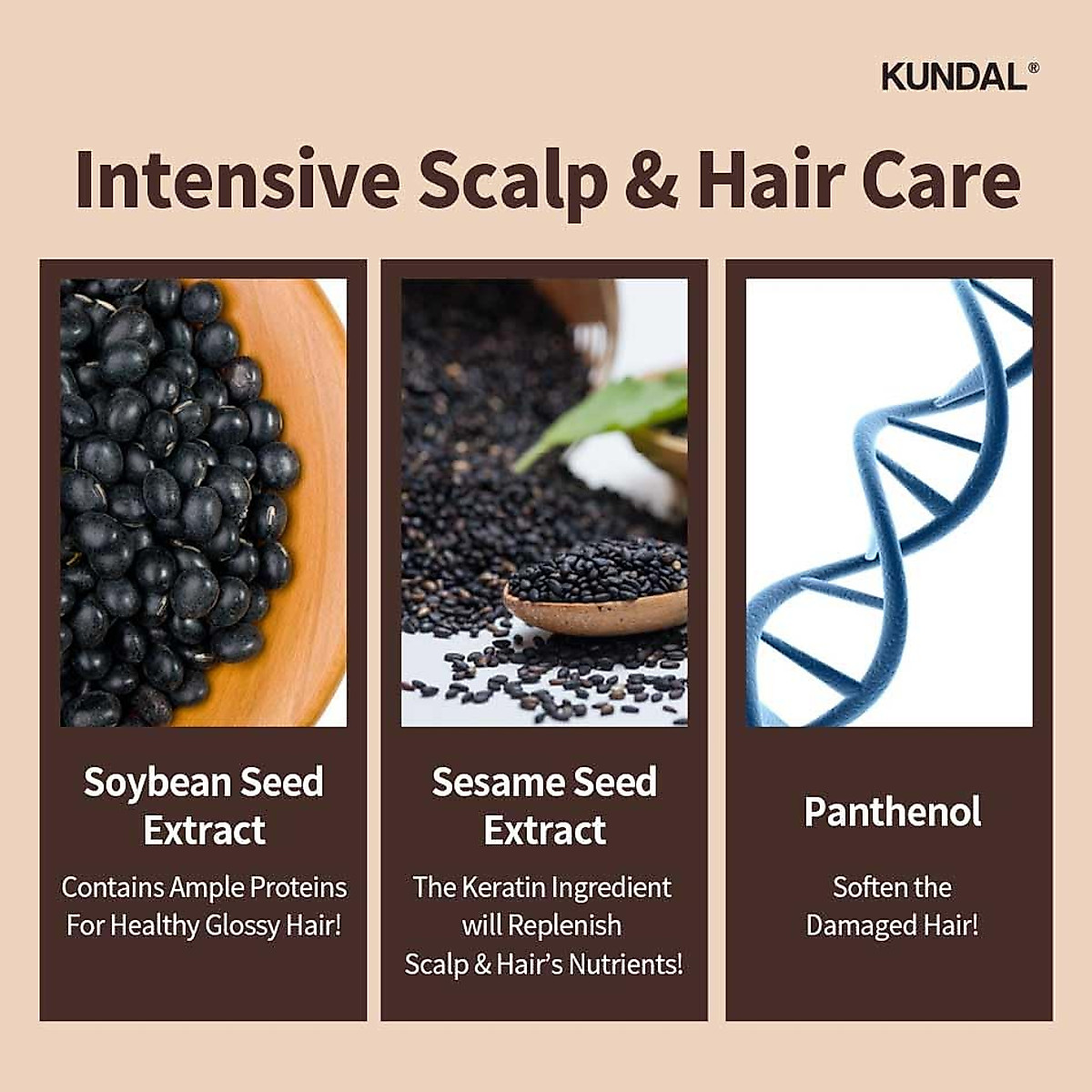 KUNDAL®

Intensive Scalp & Hair Care

Soybean Seed Extract

Contains Ample Proteins For Healthy Glossy Hair!

Sesame Seed Extract

The Keratin Ingredient will Replenish Scalp & Hair's Nutrients!

Panthenol

Soften the Damaged Hair!